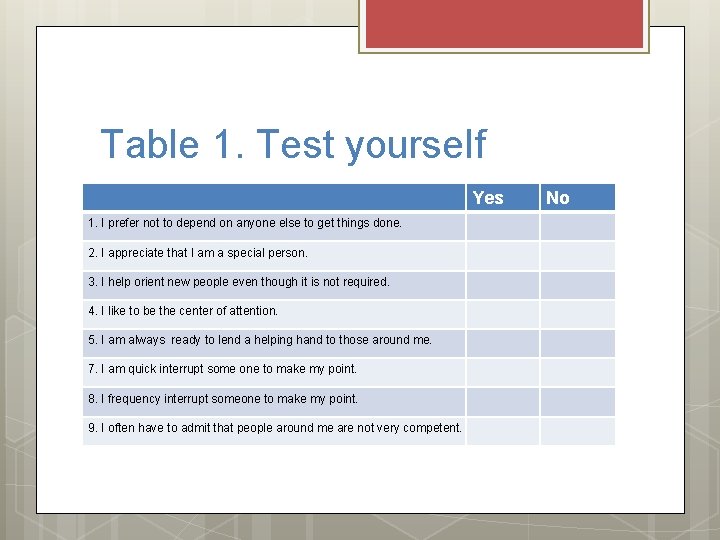 Table 1. Test yourself

| | Yes | No |
|---|---|---|
| 1. I prefer not to depend on anyone else to get things done. | | |
| 2. I appreciate that I am a special person. | | |
| 3. I help orient new people even though it is not required. | | |
| 4. I like to be the center of attention. | | |
| 5. I am always ready to lend a helping hand to those around me. | | |
| 7. I am quick interrupt some one to make my point. | | |
| 8. I frequency interrupt someone to make my point. | | |
| 9. I often have to admit that people around me are not very competent. | | |